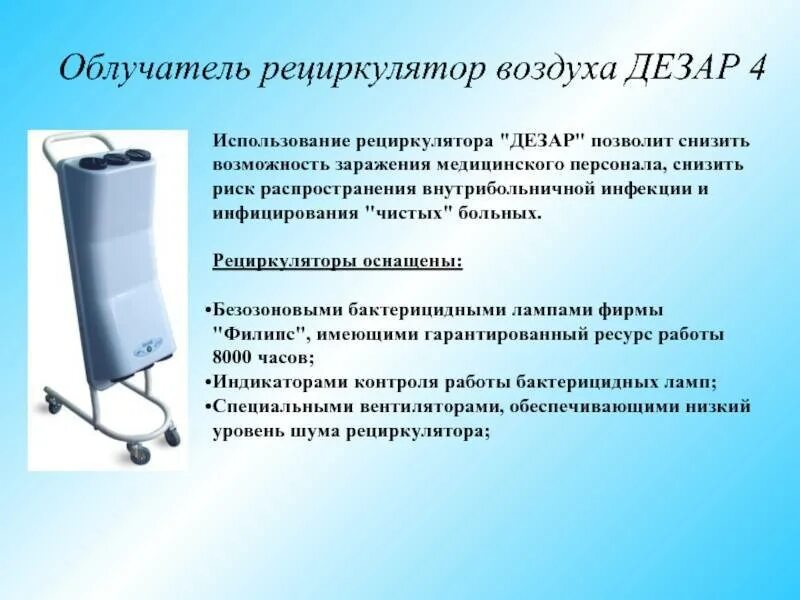 Облучатель рециркулятор воздуха ДЕЗАР 4

Использование рециркулятора "ДЕЗАР" позволит снизить возможность заражения медицинского персонала, снизить риск распространения внутрибольничной инфекции и инфицирования "чистых" больных.

Рециркуляторы оснащены:

•Безозоновыми бактерицидными лампами фирмы "Филипс", имеющими гарантированный ресурс работы 8000 часов;
•Индикаторами контроля работы бактерицидных ламп;
•Специальными вентиляторами, обеспечивающими низкий уровень шума рециркулятора;